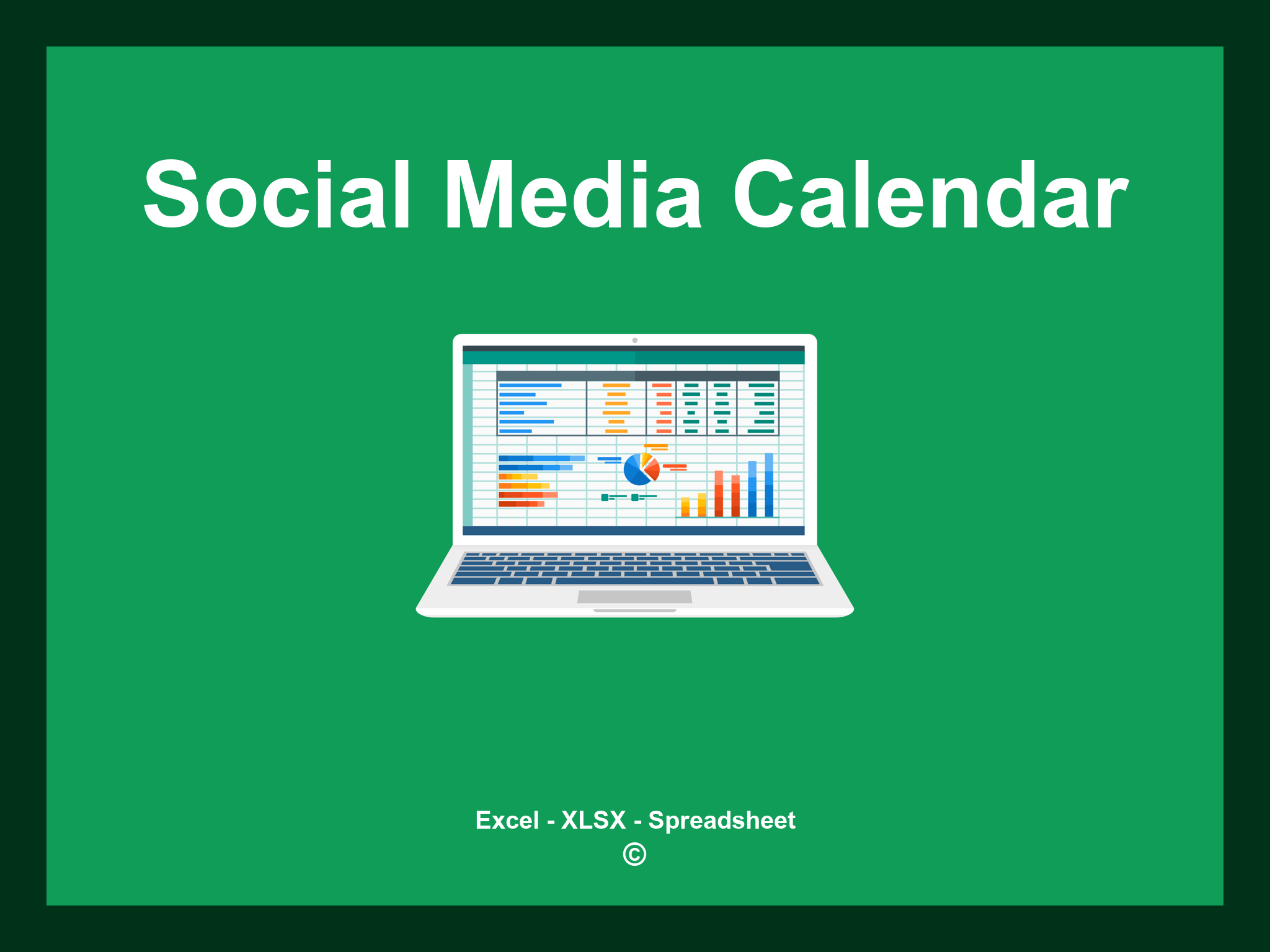 Social Media Calendar

Excel - XLSX - Spreadsheet
©